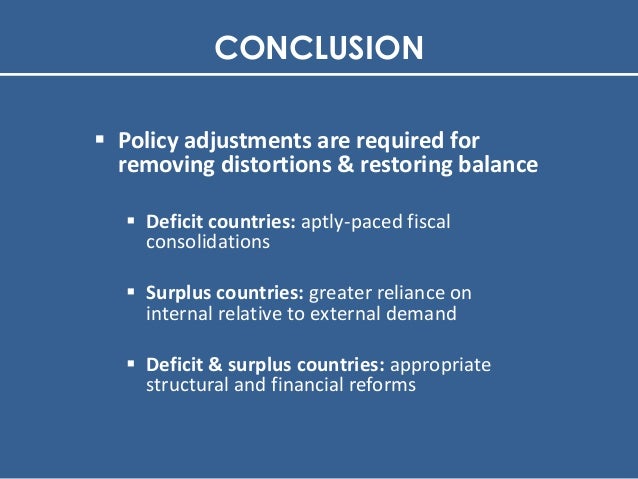 CONCLUSION

▪ Policy adjustments are required for removing distortions & restoring balance

▪ Deficit countries: aptly-paced fiscal consolidations

▪ Surplus countries: greater reliance on internal relative to external demand

▪ Deficit & surplus countries: appropriate structural and financial reforms